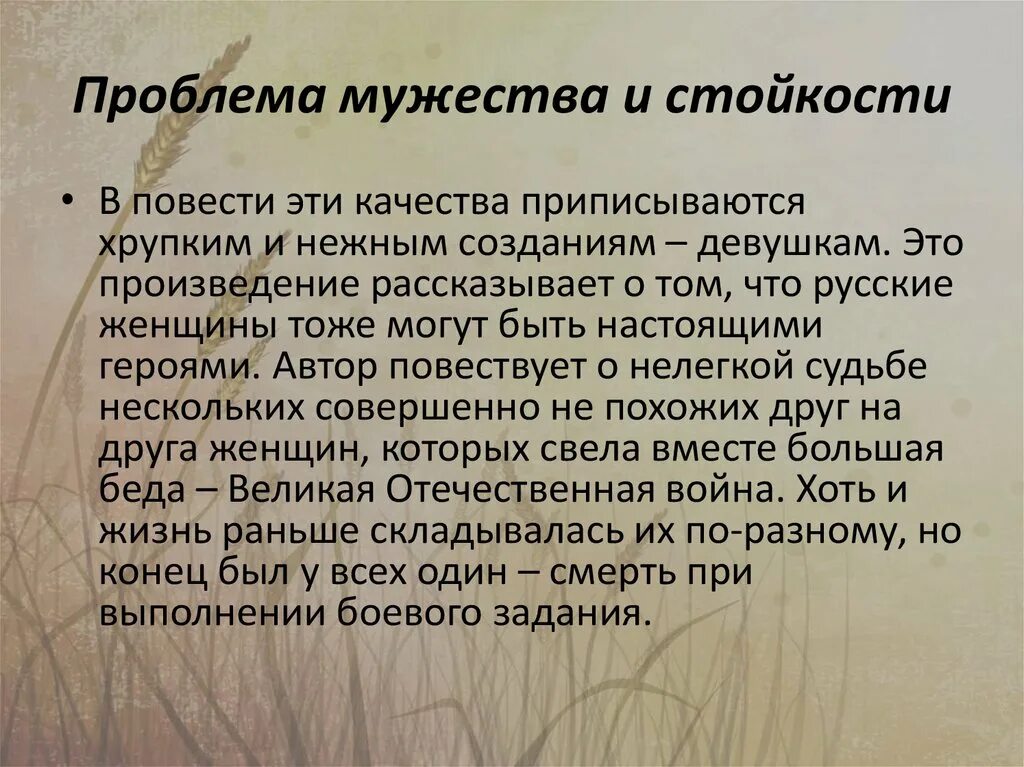 Проблема мужества и стойкости

• В повести эти качества приписываются хрупким и нежным созданиям – девушкам. Это произведение рассказывает о том, что русские женщины тоже могут быть настоящими героями. Автор повествует о нелегкой судьбе нескольких совершенно не похожих друг на друга женщин, которых свела вместе большая беда – Великая Отечественная война. Хоть и жизнь раньше складывалась их по-разному, но конец был у всех один – смерть при выполнении боевого задания.